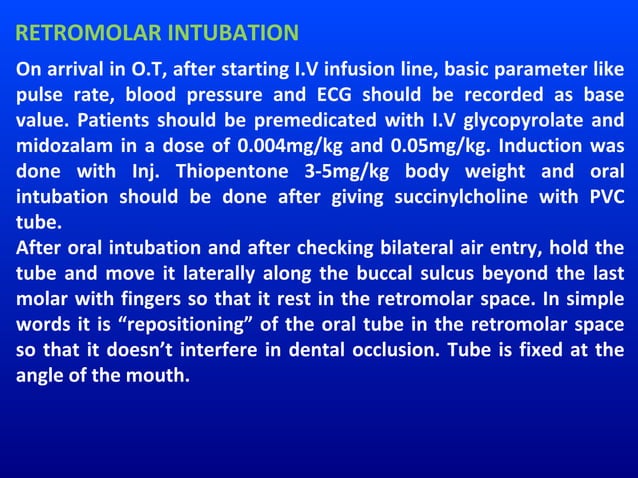 RETROMOLAR INTUBATION

On arrival in O.T, after starting I.V infusion line, basic parameter like pulse rate, blood pressure and ECG should be recorded as base value. Patients should be premedicated with I.V glycopyrolate and midozalam in a dose of 0.004mg/kg and 0.05mg/kg. Induction was done with Inj. Thiopentone 3-5mg/kg body weight and oral intubation should be done after giving succinylcholine with PVC tube.

After oral intubation and after checking bilateral air entry, hold the tube and move it laterally along the buccal sulcus beyond the last molar with fingers so that it rest in the retromolar space. In simple words it is “repositioning” of the oral tube in the retromolar space so that it doesn’t interfere in dental occlusion. Tube is fixed at the angle of the mouth.